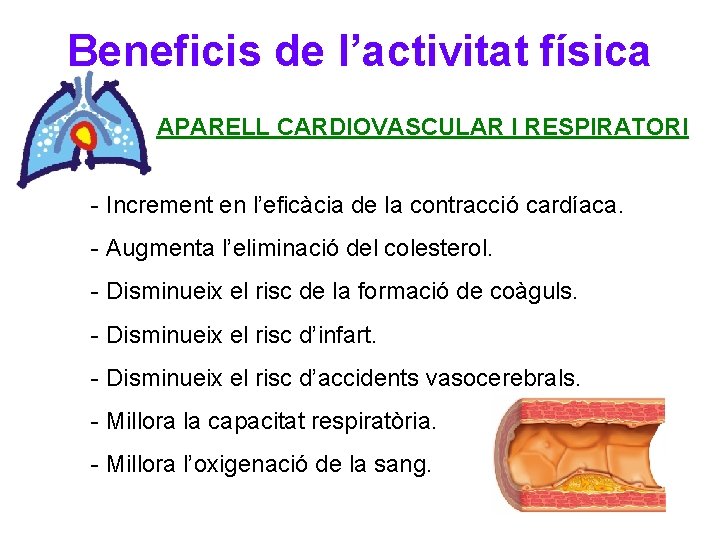 Beneficis de l’activitat física

APARELL CARDIOVASCULAR I RESPIRATORI

- Increment en l’eficàcia de la contracció cardíaca.

- Augmenta l’eliminació del colesterol.

- Disminueix el risc de la formació de coàguls.

- Disminueix el risc d’infart.

- Disminueix el risc d’accidents vasocerebrals.

- Millora la capacitat respiratòria.

- Millora l’oxigenació de la sang.